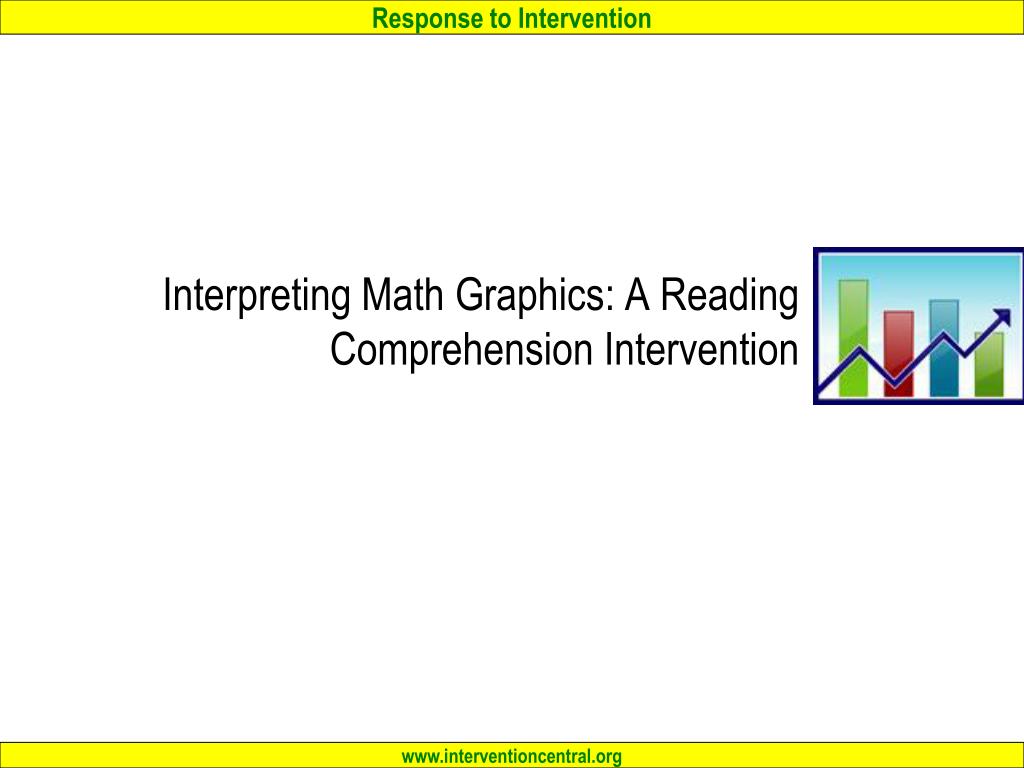 Response to Intervention

Interpreting Math Graphics: A Reading Comprehension Intervention

www.interventioncentral.org